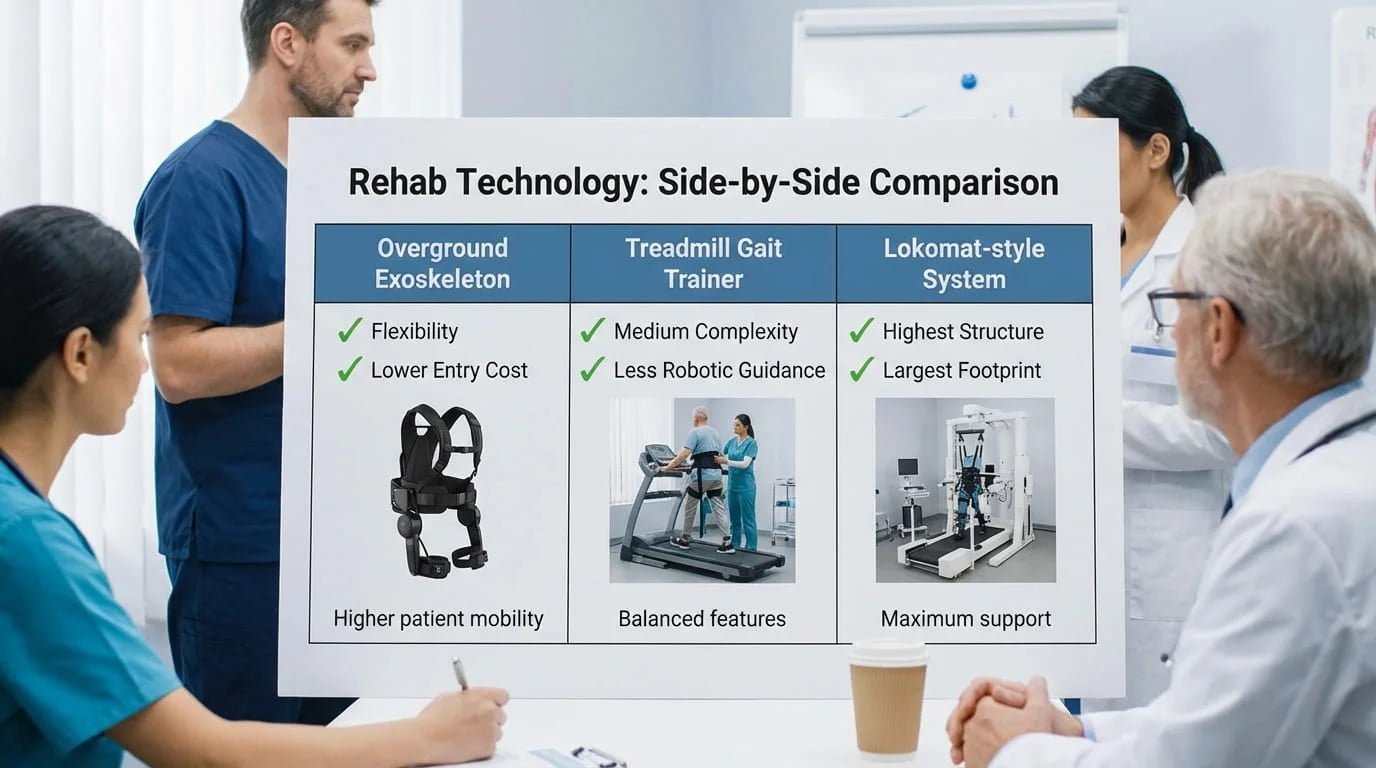 Rehab Technology: Side-by-Side Comparison

| Overground Exoskeleton | Treadmill Gait Trainer | Lokomat-style System |
|---|---|---|
| ✓ Flexibility | ✓ Medium Complexity | ✓ Highest Structure |
| ✓ Lower Entry Cost | ✓ Less Robotic Guidance | ✓ Largest Footprint |
| Higher patient mobility | Balanced features | Maximum support |